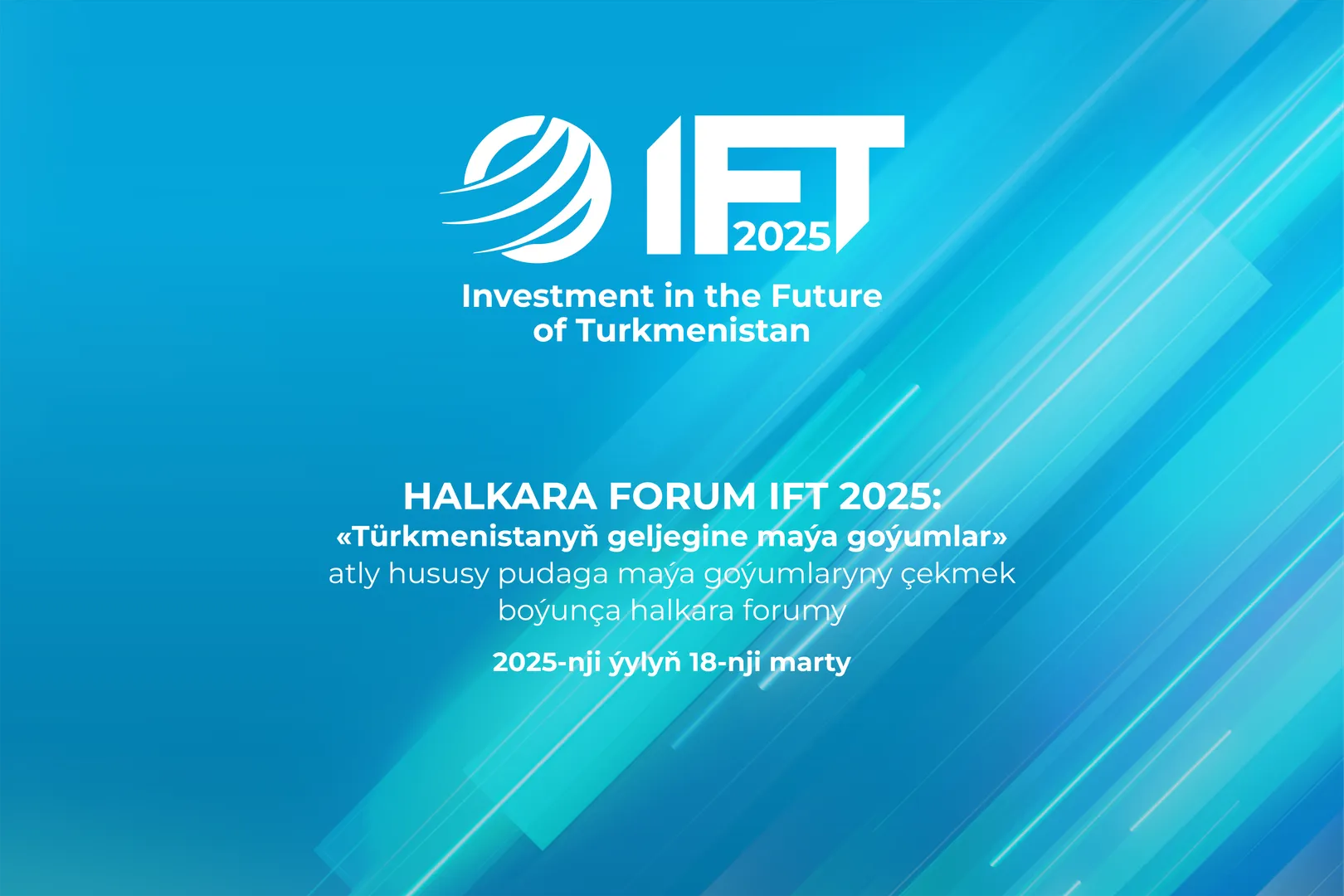 IFT 2025

Investment in the Future of Turkmenistan

HALKARA FORUM IFT 2025:
«Türkmenistanyň geljegine maýa goýumlar»
atly hususy pudaga maýa goýumlaryny çekmek boýunça halkara forumy

2025-nji ýylyň 18-nji marty